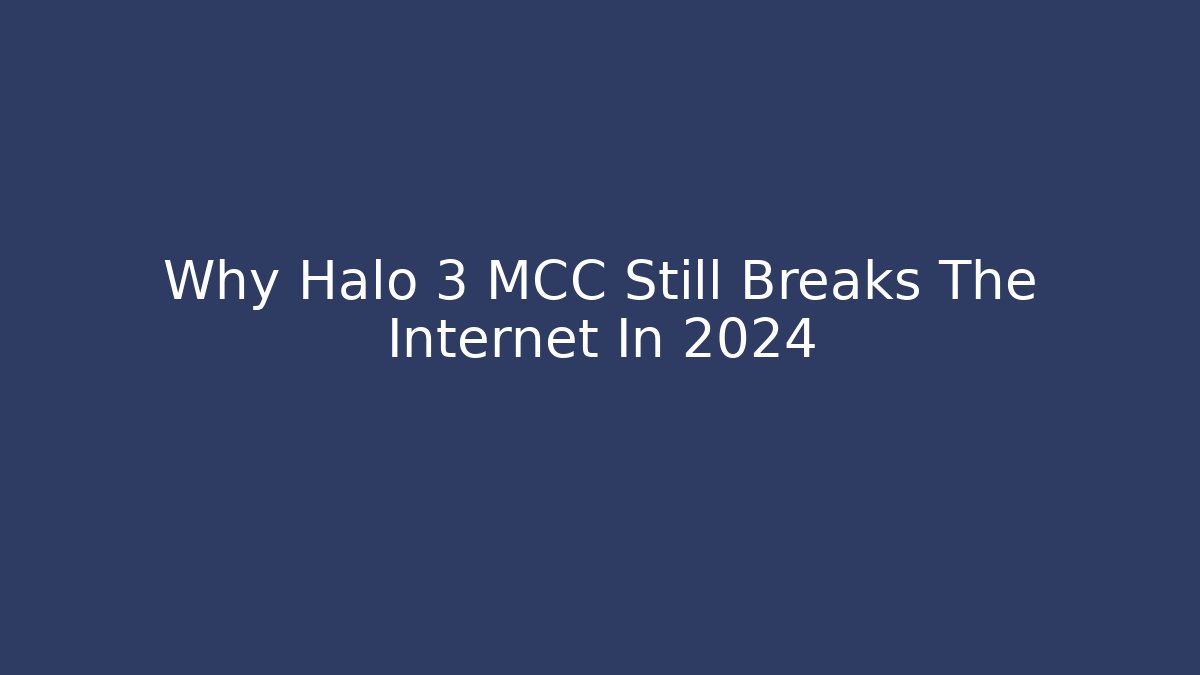 Why Halo 3 MCC Still Breaks The Internet In 2024